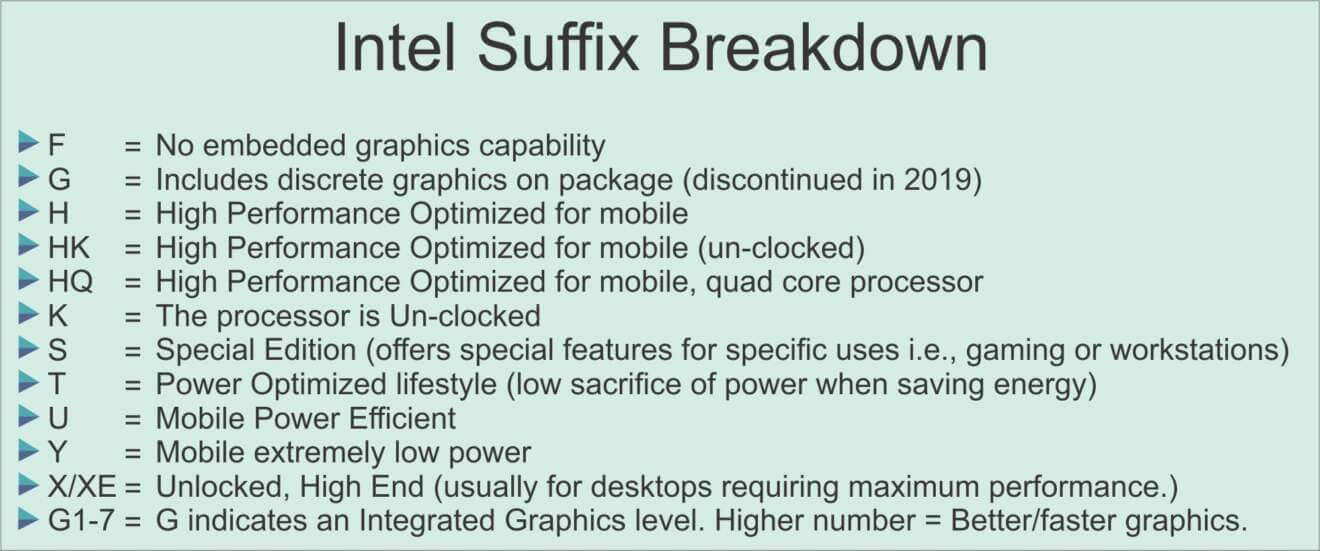 Intel Suffix Breakdown

F = No embedded graphics capability
G = Includes discrete graphics on package (discontinued in 2019)
H = High Performance Optimized for mobile
HK = High Performance Optimized for mobile (un-clocked)
HQ = High Performance Optimized for mobile, quad core processor
K = The processor is Un-clocked
S = Special Edition (offers special features for specific uses i.e., gaming or workstations)
T = Power Optimized lifestyle (low sacrifice of power when saving energy)
U = Mobile Power Efficient
Y = Mobile extremely low power
X/XE = Unlocked, High End (usually for desktops requiring maximum performance.)
G1-7 = G indicates an Integrated Graphics level. Higher number = Better/faster graphics.